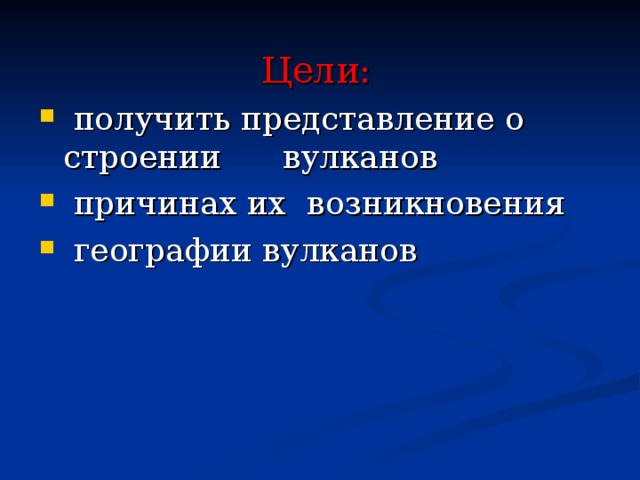 Цели:

- получить представление о строении вулканов
- причинах их возникновения
- географии вулканов